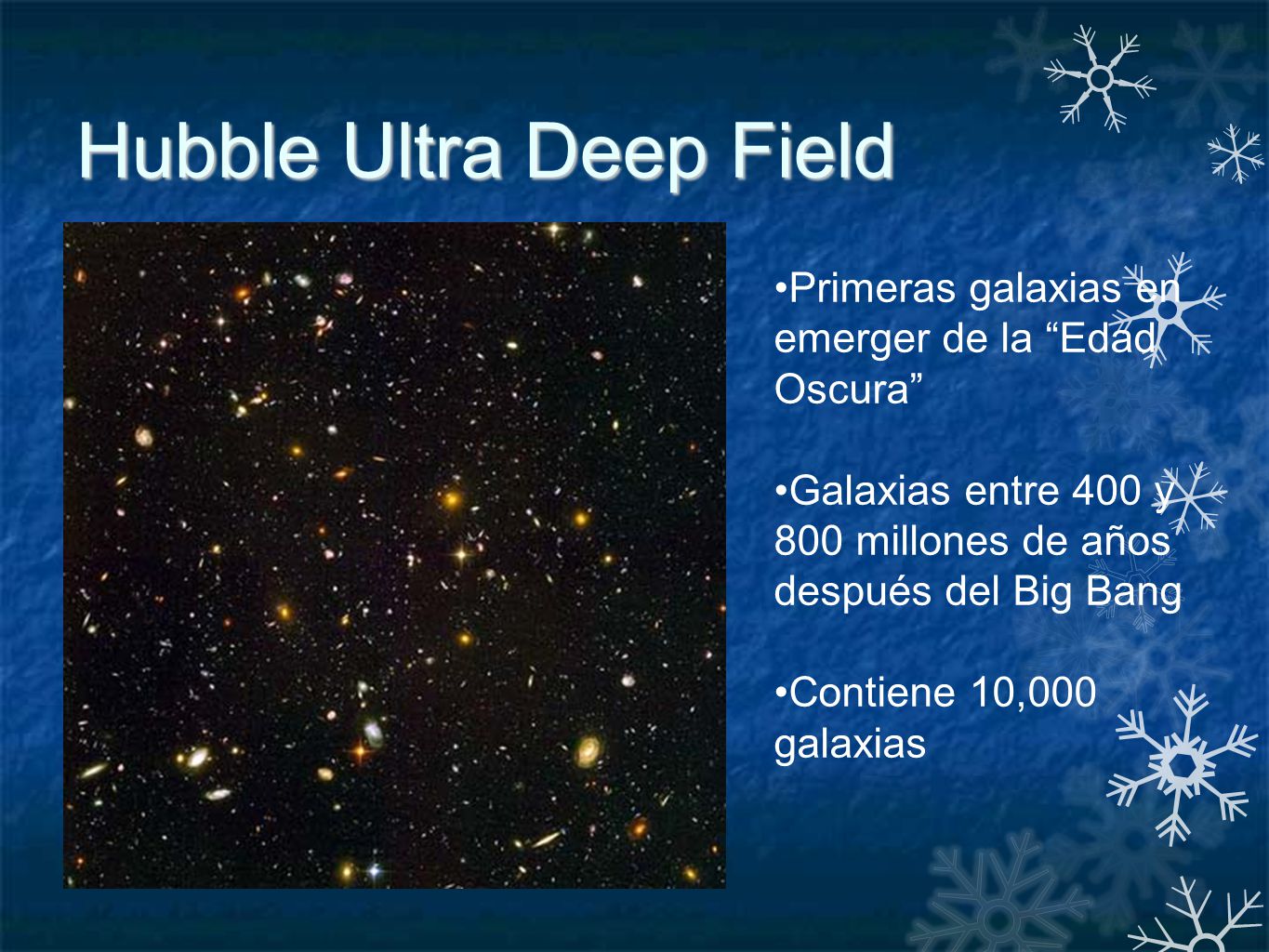 Hubble Ultra Deep Field

•Primeras galaxias en emerger de la “Edad Oscura”

•Galaxias entre 400 y 800 millones de años después del Big Bang

•Contiene 10,000 galaxias